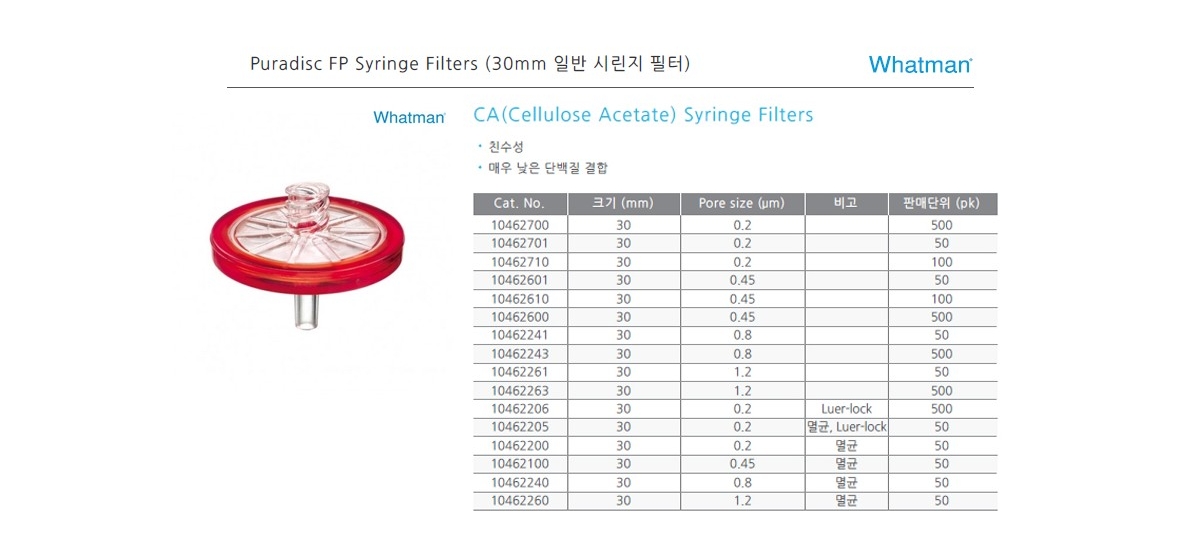 Puradisc FP Syringe Filters (30mm 일반 시린지 필터)

Whatman

Whatman

CA(Cellulose Acetate) Syringe Filters

• 친수성
• 매우 낮은 단백질 결합

| Cat. No. | 크기 (mm) | Pore size (μm) | 비고 | 판매단위 (pk) |
|---|---|---|---|---|
| 10462700 | 30 | 0.2 | | 500 |
| 10462701 | 30 | 0.2 | | 50 |
| 10462710 | 30 | 0.2 | | 100 |
| 10462601 | 30 | 0.45 | | 50 |
| 10462610 | 30 | 0.45 | | 100 |
| 10462600 | 30 | 0.45 | | 500 |
| 10462241 | 30 | 0.8 | | 50 |
| 10462243 | 30 | 0.8 | | 500 |
| 10462261 | 30 | 1.2 | | 50 |
| 10462263 | 30 | 1.2 | | 500 |
| 10462206 | 30 | 0.2 | Luer-lock | 500 |
| 10462205 | 30 | 0.2 | 멸균, Luer-lock | 50 |
| 10462200 | 30 | 0.2 | 멸균 | 50 |
| 10462100 | 30 | 0.45 | 멸균 | 50 |
| 10462240 | 30 | 0.8 | 멸균 | 50 |
| 10462260 | 30 | 1.2 | 멸균 | 50 |